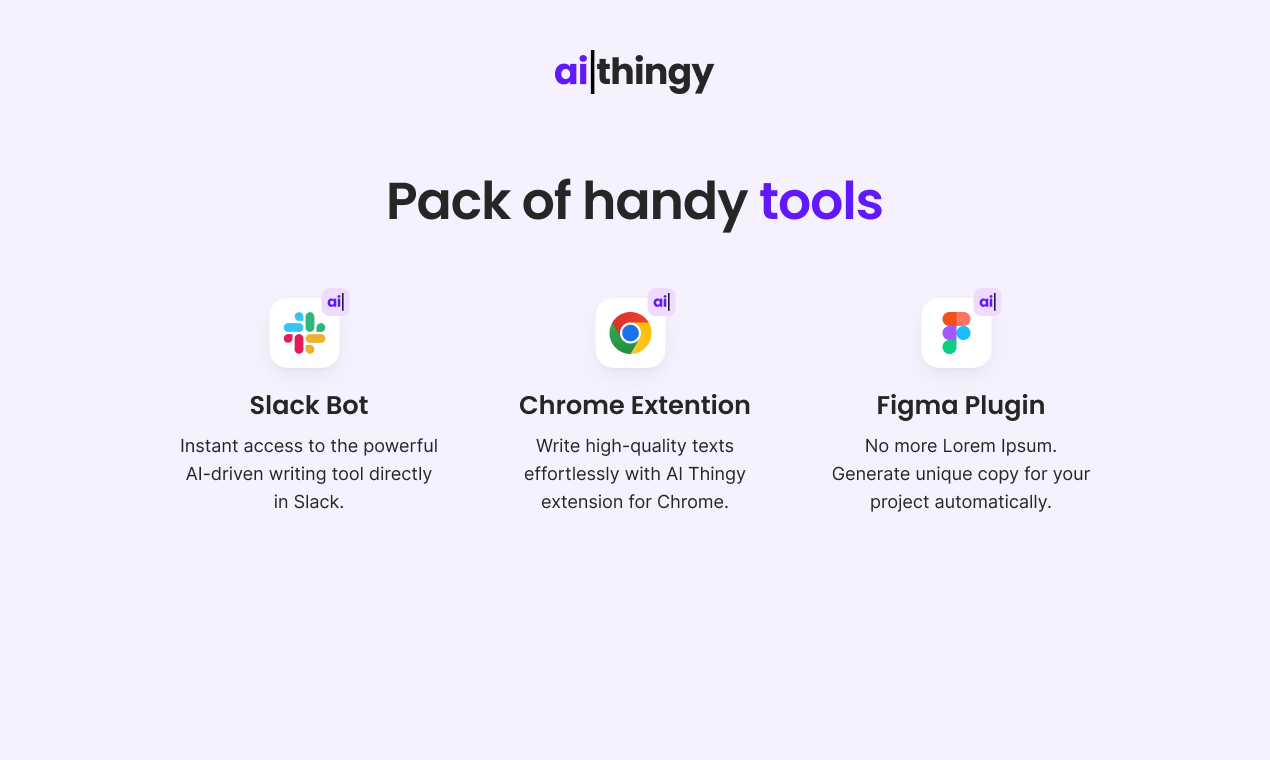 ai|thingy

Pack of handy tools

ai|

Slack Bot

Instant access to the powerful AI-driven writing tool directly in Slack.

ai|

Chrome Extention

Write high-quality texts effortlessly with AI Thingy extension for Chrome.

ai|

Figma Plugin

No more Lorem Ipsum. Generate unique copy for your project automatically.